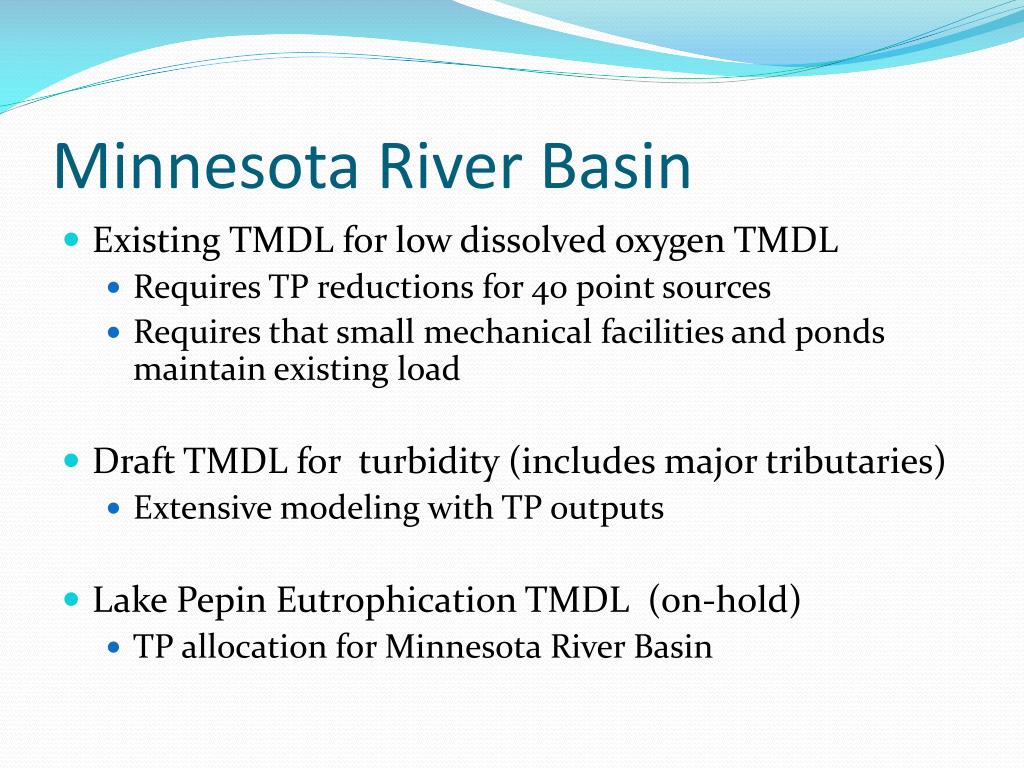 Minnesota River Basin

Existing TMDL for low dissolved oxygen TMDL

Requires TP reductions for 40 point sources

Requires that small mechanical facilities and ponds maintain existing load

Draft TMDL for  turbidity (includes major tributaries)

Extensive modeling with TP outputs

Lake Pepin Eutrophication TMDL  (on-hold)

TP allocation for Minnesota River Basin